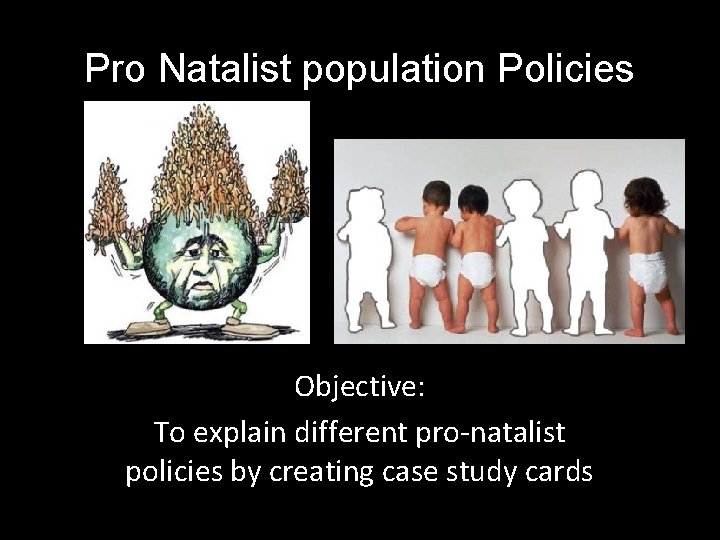 Pro Natalist population Policies

Objective:

To explain different pro-natalist policies by creating case study cards